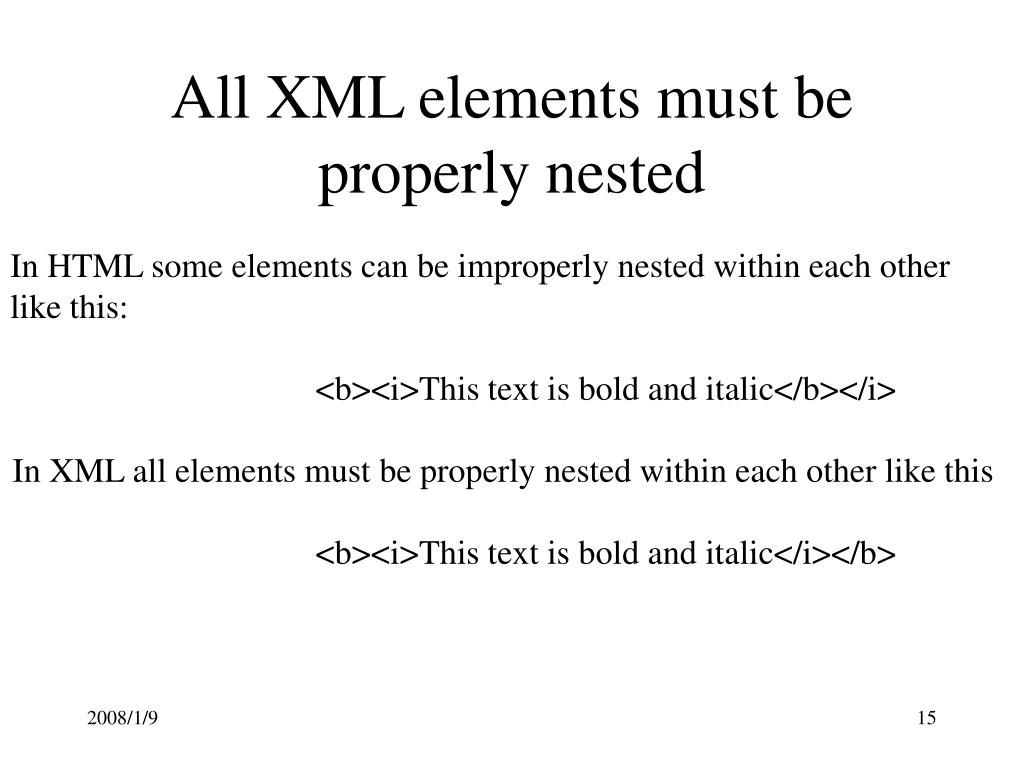 All XML elements must be properly nested

In HTML some elements can be improperly nested within each other like this:

<b><i>This text is bold and italic</b></i>

In XML all elements must be properly nested within each other like this

<b><i>This text is bold and italic</i></b>

2008/1/9

15